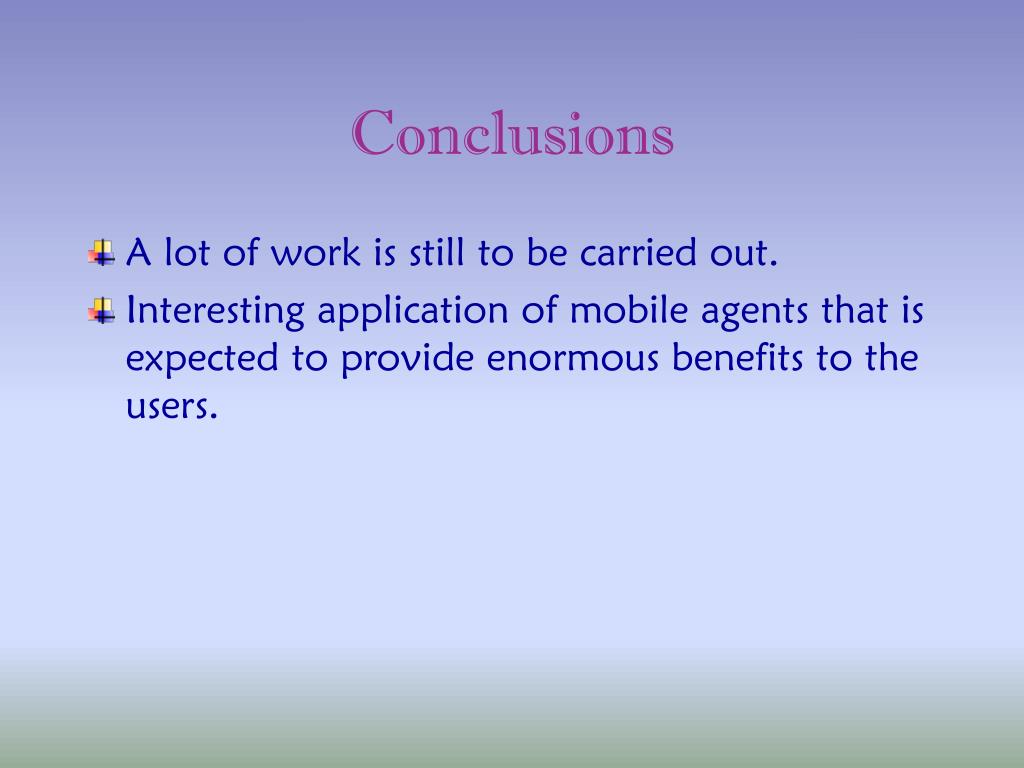 Conclusions

A lot of work is still to be carried out.

Interesting application of mobile agents that is expected to provide enormous benefits to the users.